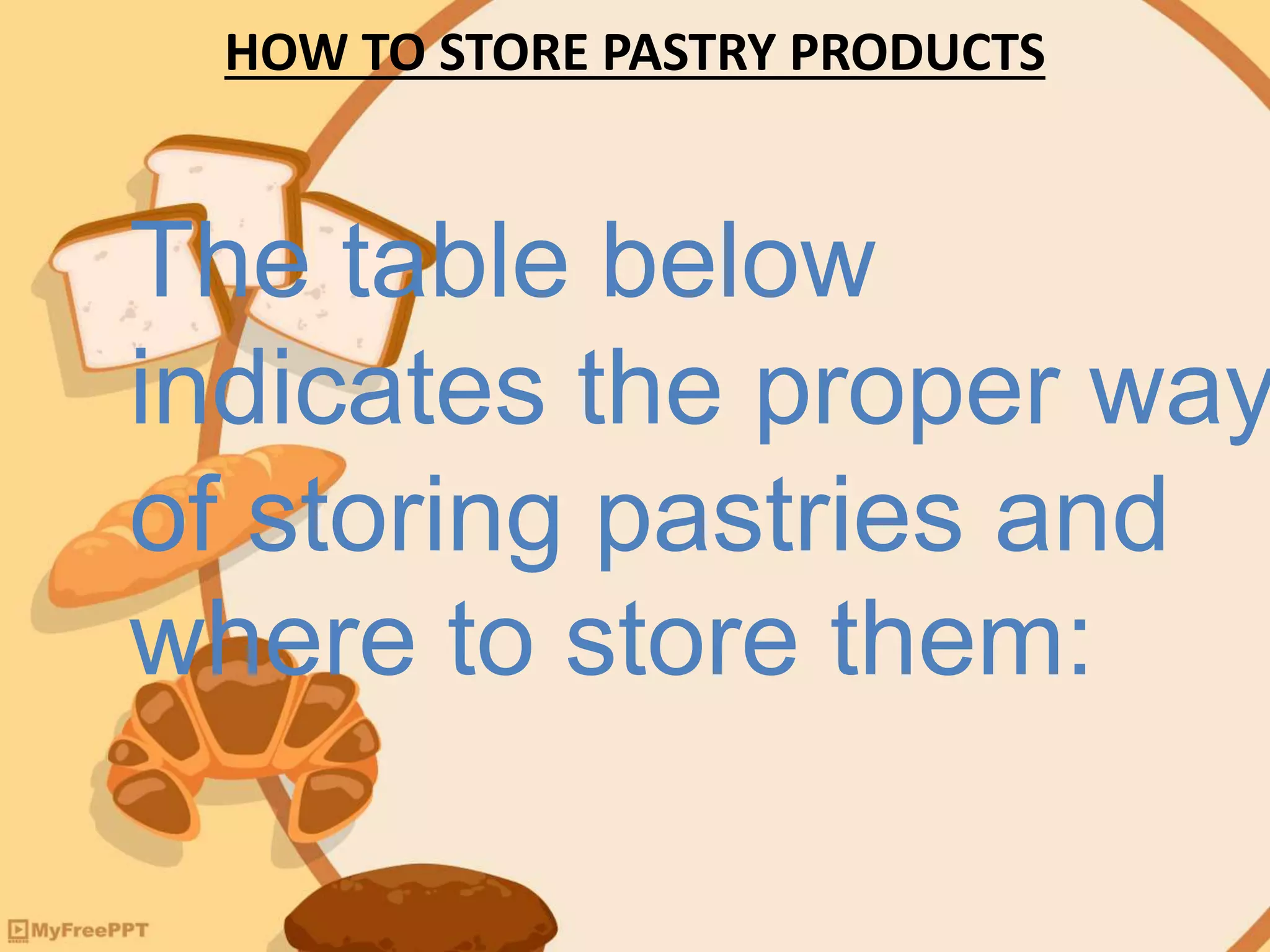 HOW TO STORE PASTRY PRODUCTS

The table below indicates the proper way of storing pastries and where to store them:

MyFreePPT